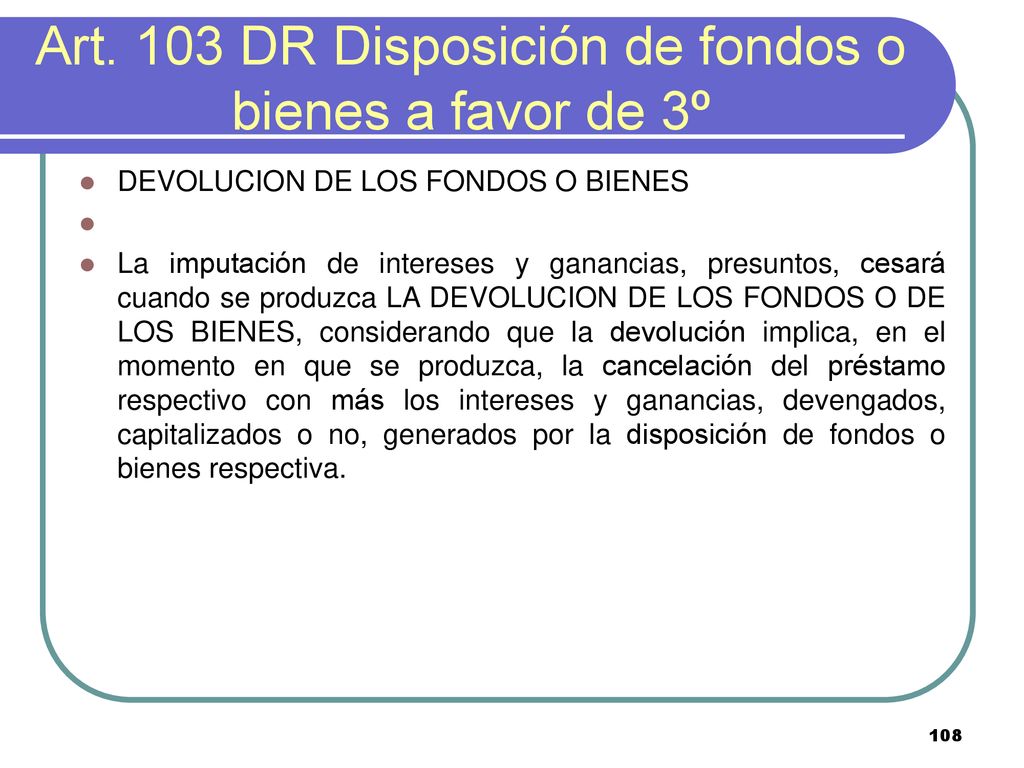 Art. 103 DR Disposición de fondos o bienes a favor de 3º

DEVOLUCION DE LOS FONDOS O BIENES

La imputación de intereses y ganancias, presuntos, cesará cuando se produzca LA DEVOLUCION DE LOS FONDOS O DE LOS BIENES, considerando que la devolución implica, en el momento en que se produzca, la cancelación del préstamo respectivo con más los intereses y ganancias, devengados, capitalizados o no, generados por la disposición de fondos o bienes respectiva.

108